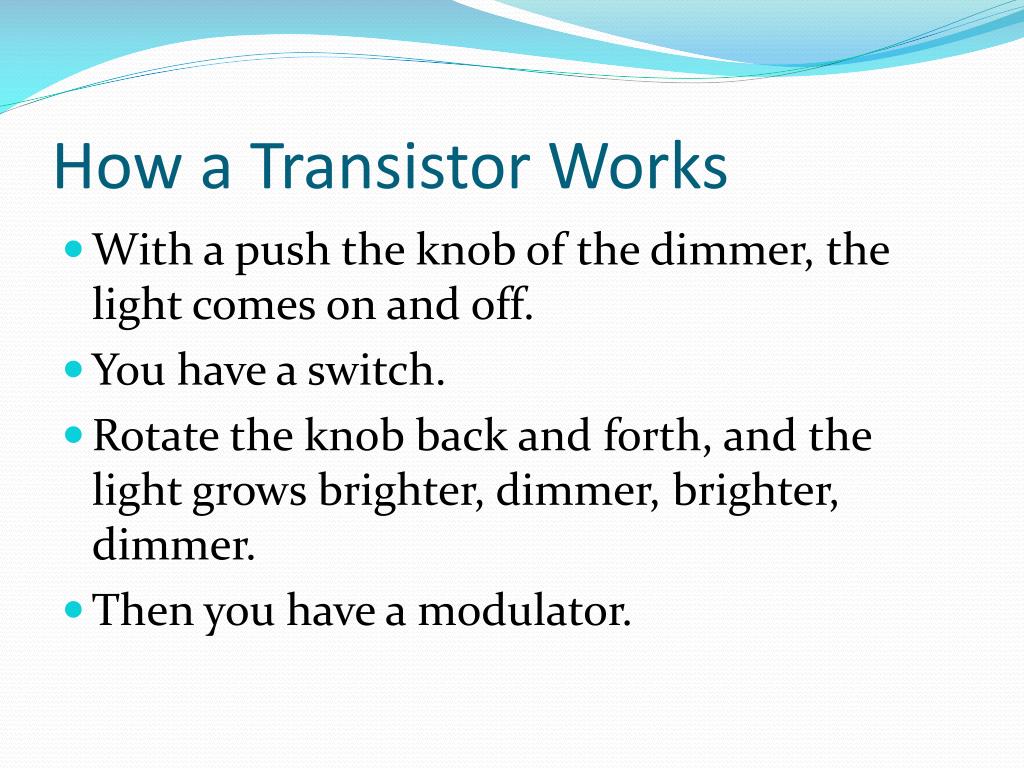 How a Transistor Works

- With a push the knob of the dimmer, the light comes on and off.
- You have a switch.
- Rotate the knob back and forth, and the light grows brighter, dimmer, brighter, dimmer.
- Then you have a modulator.